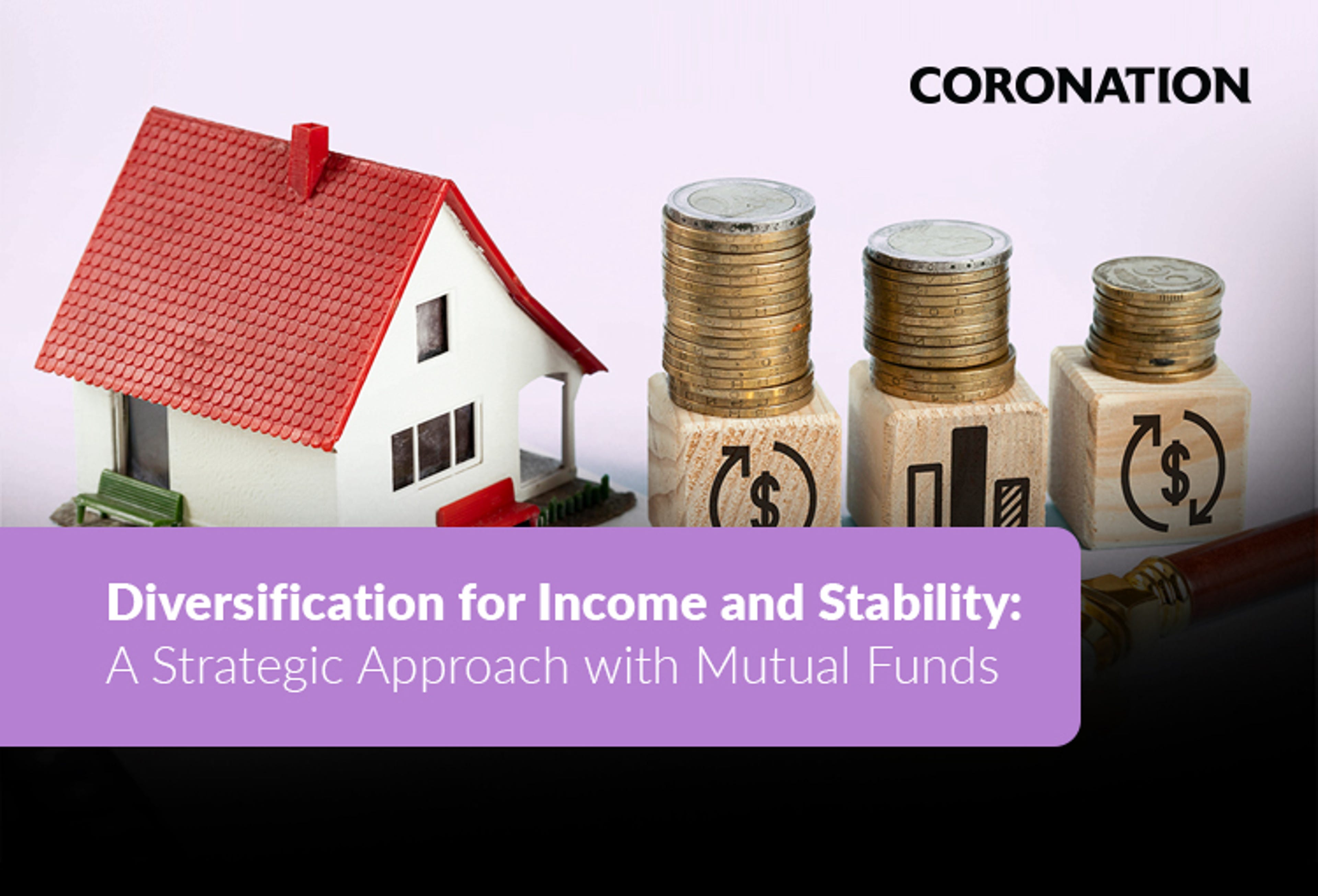 CORONATION

$ $

Diversification for Income and Stability:
A Strategic Approach with Mutual Funds